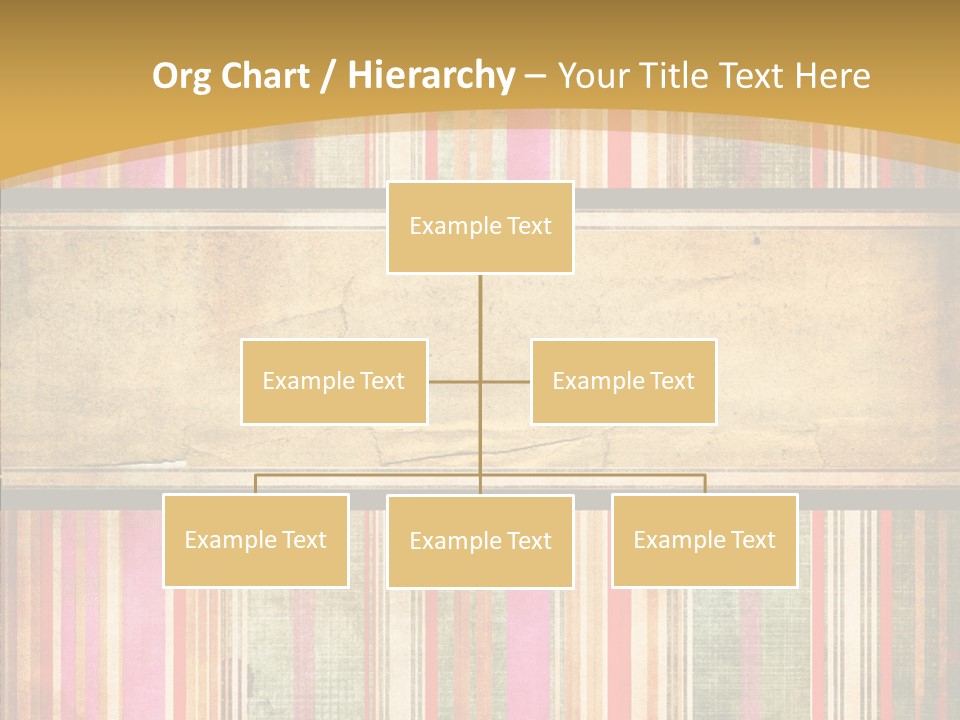 Org Chart / Hierarchy – Your Title Text Here

Example Text

Example Text

Example Text

Example Text

Example Text

Example Text